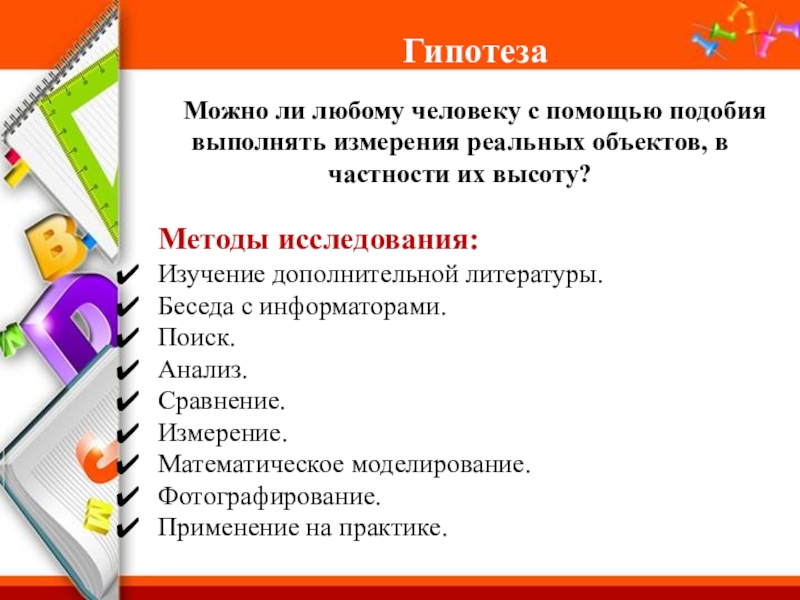 Гипотеза

Можно ли любому человеку с помощью подобия выполнять измерения реальных объектов, в частности их высоту?

Методы исследования:
✔ Изучение дополнительной литературы.
✔ Беседа с информаторами.
✔ Поиск.
✔ Анализ.
✔ Сравнение.
✔ Измерение.
✔ Математическое моделирование.
✔ Фотографирование.
✔ Применение на практике.